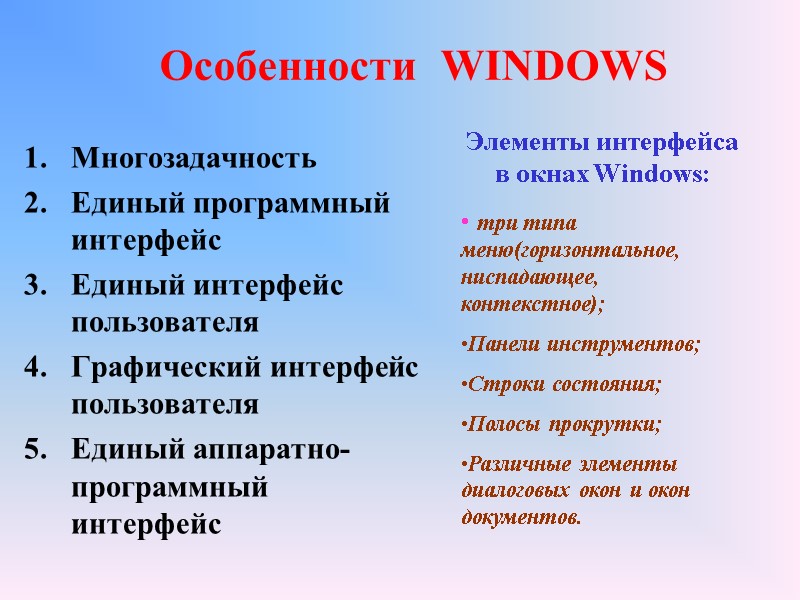 Особенности WINDOWS

1. Многозадачность
2. Единый программный интерфейс
3. Единый интерфейс пользователя
4. Графический интерфейс пользователя
5. Единый аппаратно-программный интерфейс

Элементы интерфейса в окнах Windows:

• три типа меню(горизонтальное, ниспадающее, контекстное);

•Панели инструментов;

•Строки состояния;

•Полосы прокрутки;

•Различные элементы диалоговых окон и окон документов.